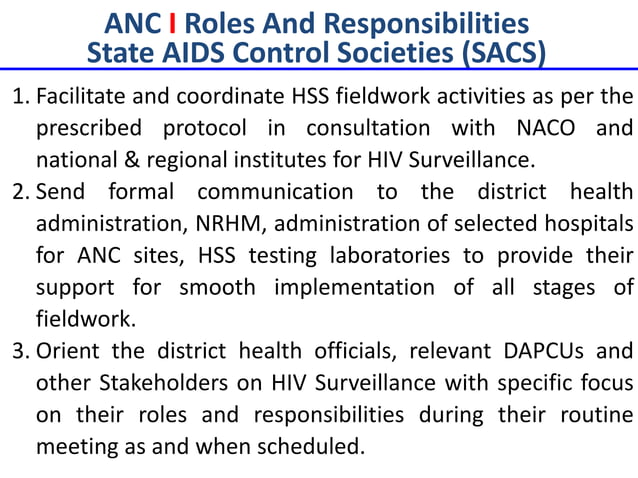 ANC I Roles And Responsibilities
State AIDS Control Societies (SACS)

1. Facilitate and coordinate HSS fieldwork activities as per the prescribed protocol in consultation with NACO and national & regional institutes for HIV Surveillance.
2. Send formal communication to the district health administration, NRHM, administration of selected hospitals for ANC sites, HSS testing laboratories to provide their support for smooth implementation of all stages of fieldwork.
3. Orient the district health officials, relevant DAPCUs and other Stakeholders on HIV Surveillance with specific focus on their roles and responsibilities during their routine meeting as and when scheduled.